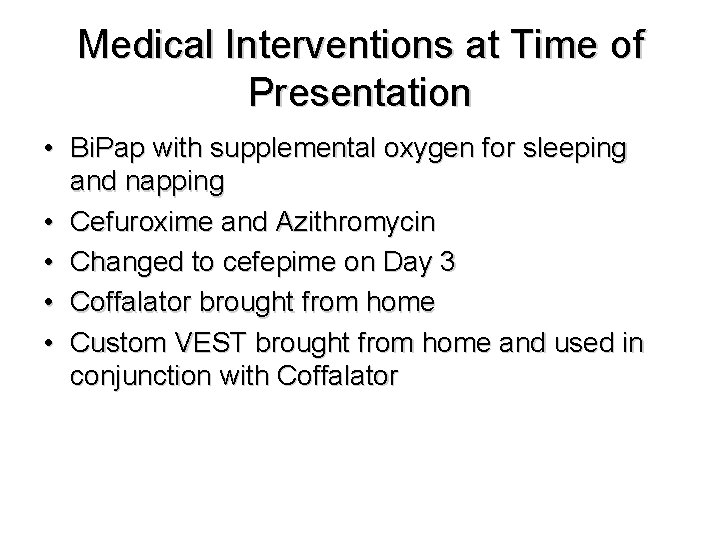 Medical Interventions at Time of Presentation

• BiPap with supplemental oxygen for sleeping and napping
• Cefuroxime and Azithromycin
• Changed to cefepime on Day 3
• Coffalator brought from home
• Custom VEST brought from home and used in conjunction with Coffalator